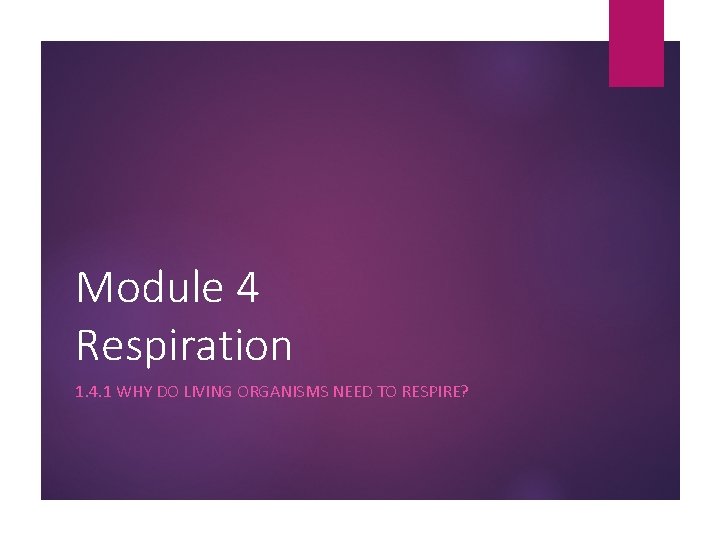 Module 4
Respiration

1.4.1 WHY DO LIVING ORGANISMS NEED TO RESPIRE?